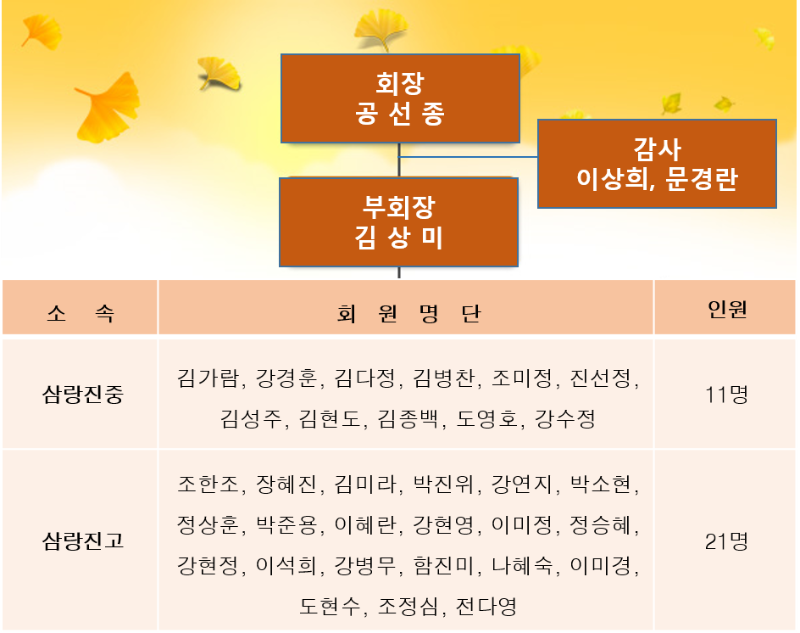 회장
공 선 종

감사
이상희, 문경란

부회장
김 상 미

| 소 속 | 회 원 명 단 | 인원 |
|---|---|---|
| 삼랑진중 | 김가람, 강경훈, 김다정, 김병찬, 조미정, 진선정, 김성주, 김현도, 김종백, 도영호, 강수정 | 11명 |
| 삼랑진고 | 조한조, 장혜진, 김미라, 박진위, 강연지, 박소현, 정상훈, 박준용, 이혜란, 강현영, 이미정, 정승혜, 강현정, 이석희, 강병무, 함진미, 나혜숙, 이미경, 도현수, 조정심, 전다영 | 21명 |